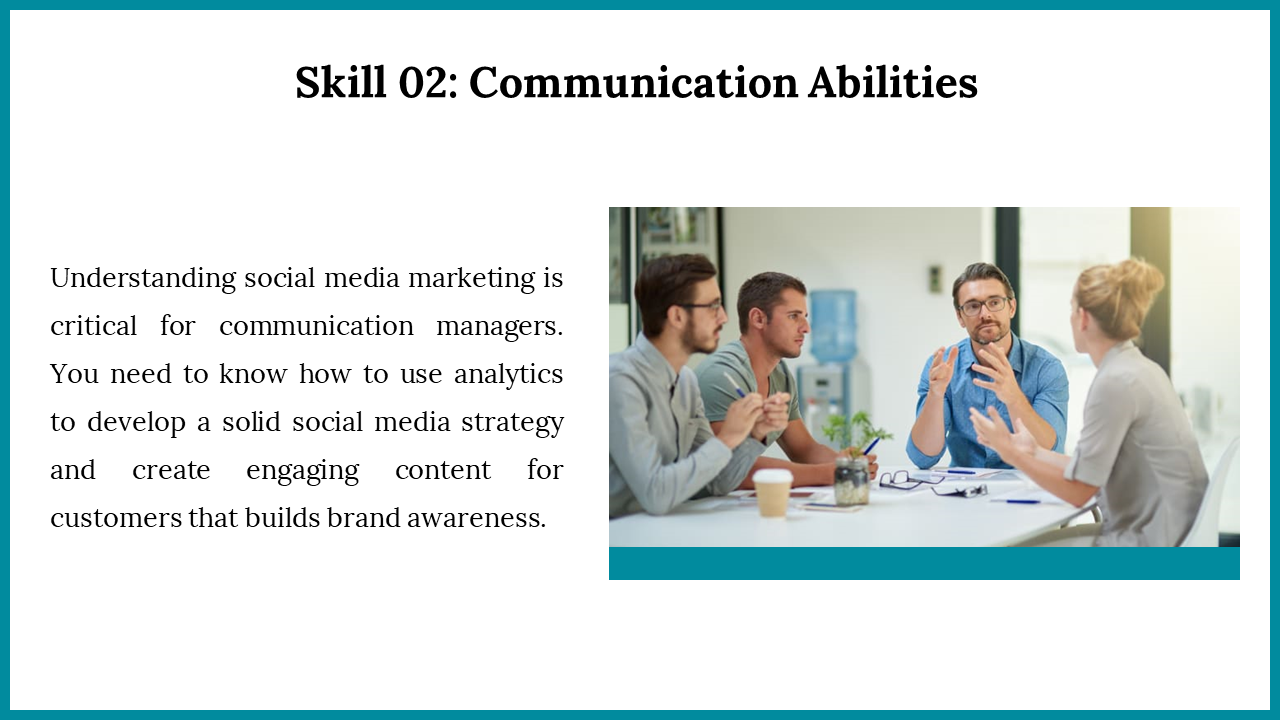 Skill 02: Communication Abilities

Understanding social media marketing is critical for communication managers. You need to know how to use analytics to develop a solid social media strategy and create engaging content for customers that builds brand awareness.